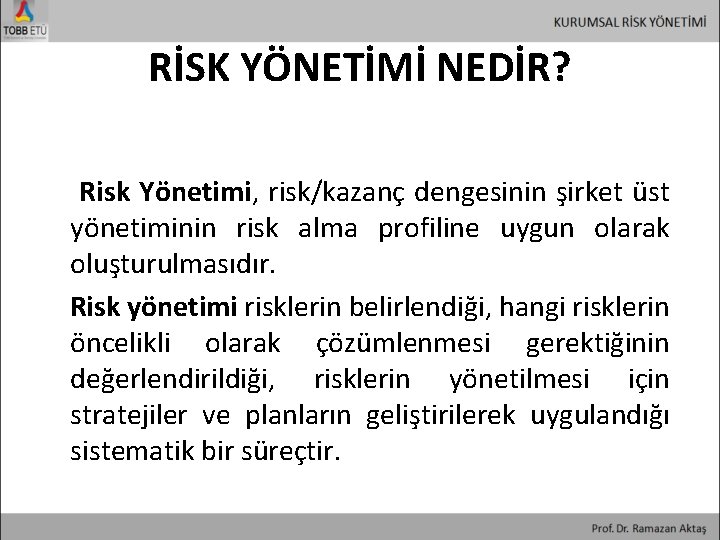 TOBB ETÜ

KURUMSAL RİSK YÖNETİMİ

RİSK YÖNETİMİ NEDİR?

Risk Yönetimi, risk/kazanç dengesinin şirket üst yönetiminin risk alma profiline uygun olarak oluşturulmasıdır.

Risk yönetimi risklerin belirlendiği, hangi risklerin öncelikli olarak çözümlenmesi gerektiğinin değerlendirildiği, risklerin yönetilmesi için stratejiler ve planların geliştirilerek uygulandığı sistematik bir süreçtir.

Prof. Dr. Ramazan Aktaş